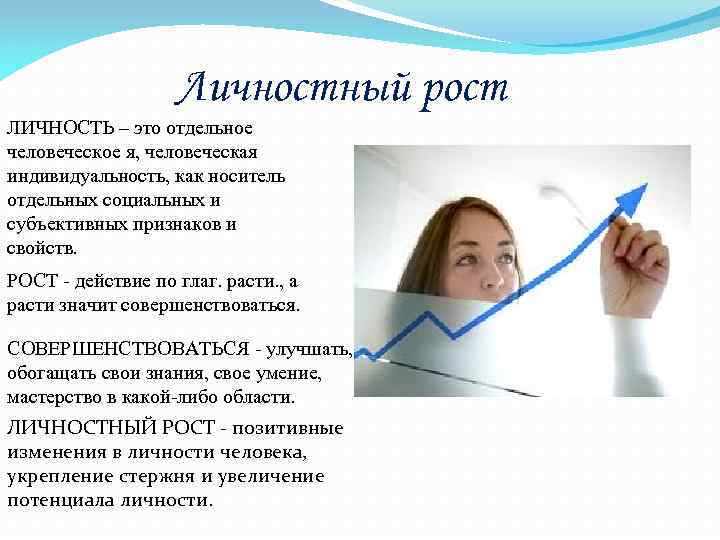 Личностный рост

ЛИЧНОСТЬ – это отдельное человеческое я, человеческая индивидуальность, как носитель отдельных социальных и субъективных признаков и свойств.

РОСТ - действие по глаг. расти., а расти значит совершенствоваться.

СОВЕРШЕНСТВОВАТЬСЯ - улучшать, обогащать свои знания, свое умение, мастерство в какой-либо области.

ЛИЧНОСТНЫЙ РОСТ - позитивные изменения в личности человека, укрепление стержня и увеличение потенциала личности.